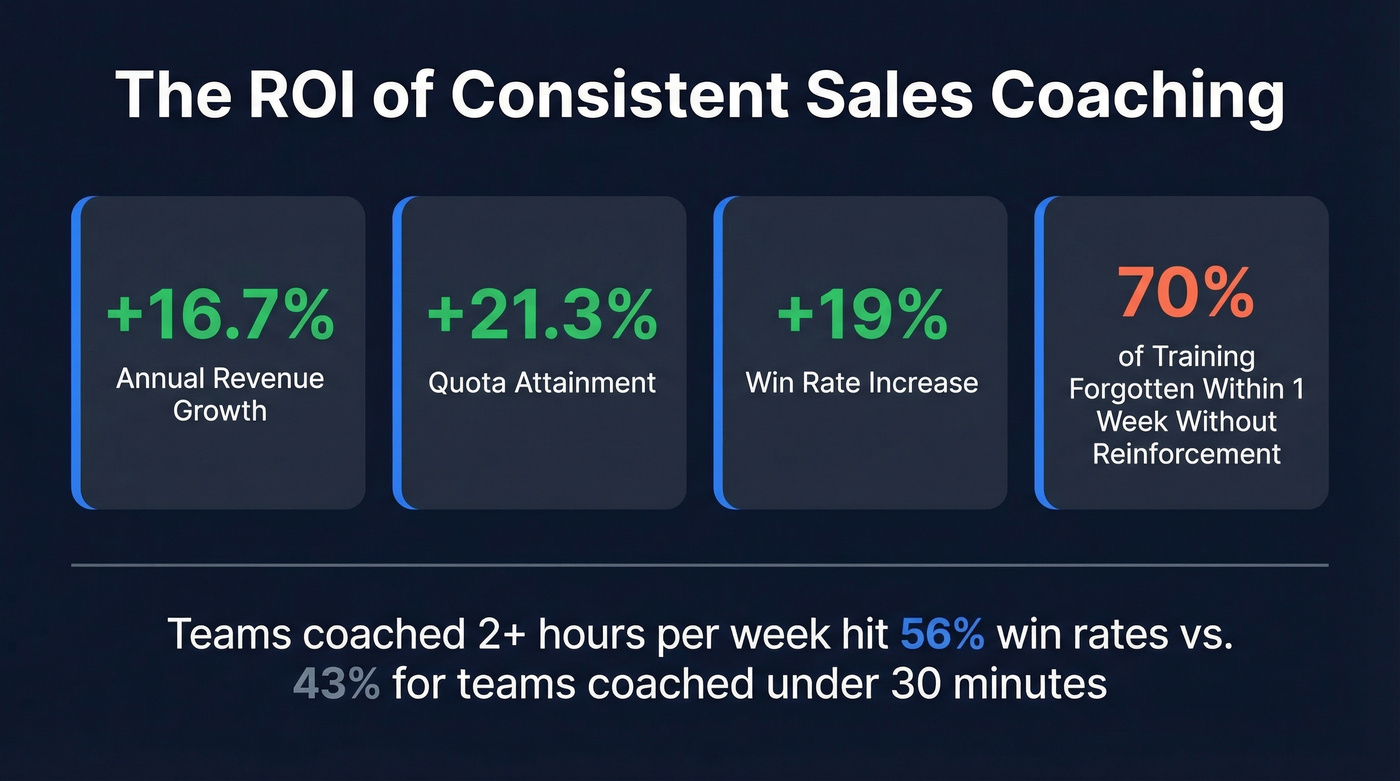 The ROI of Consistent Sales Coaching

+16.7%
Annual Revenue Growth

+21.3%
Quota Attainment

+19%
Win Rate Increase

70%
of Training Forgotten Within 1 Week Without Reinforcement

Teams coached 2+ hours per week hit 56% win rates vs. 43% for teams coached under 30 minutes